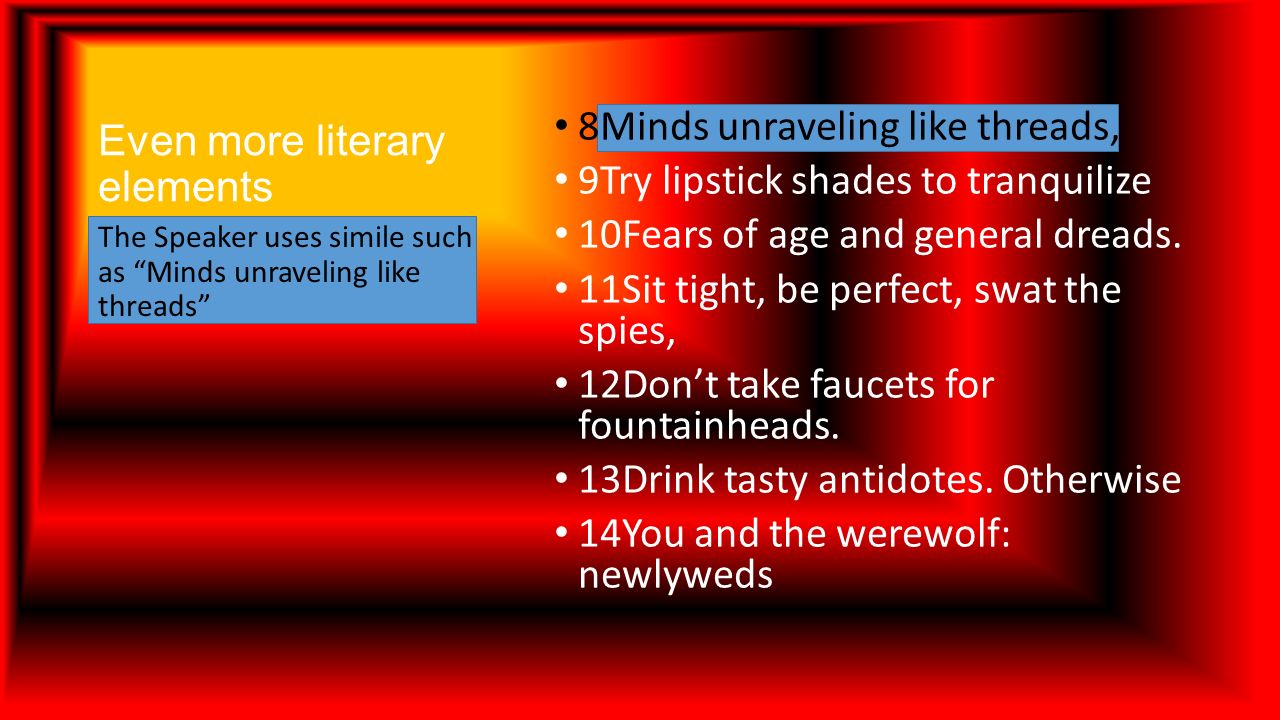 Even more literary elements

The Speaker uses simile such as “Minds unraveling like threads”

• 8Minds unraveling like threads,
• 9Try lipstick shades to tranquilize
• 10Fears of age and general dreads.
• 11Sit tight, be perfect, swat the spies,
• 12Don’t take faucets for fountainheads.
• 13Drink tasty antidotes. Otherwise
• 14You and the werewolf: newlyweds